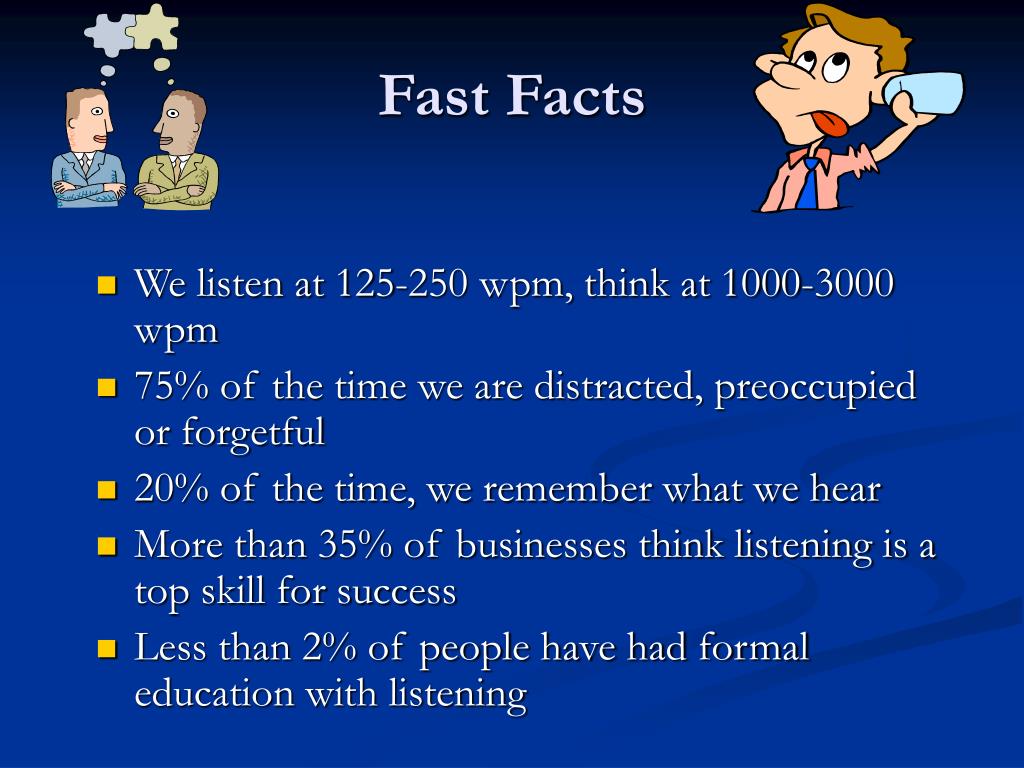 Fast Facts

- We listen at 125-250 wpm, think at 1000-3000 wpm
- 75% of the time we are distracted, preoccupied or forgetful
- 20% of the time, we remember what we hear
- More than 35% of businesses think listening is a top skill for success
- Less than 2% of people have had formal education with listening